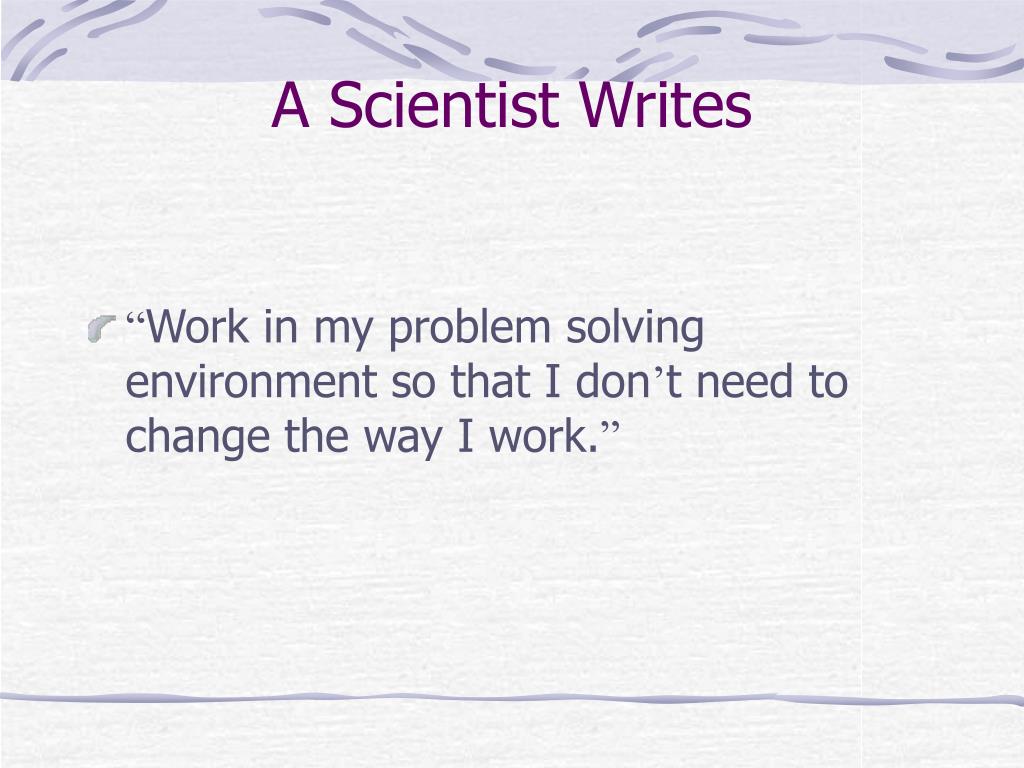 A Scientist Writes

“Work in my problem solving environment so that I don’t need to change the way I work.”